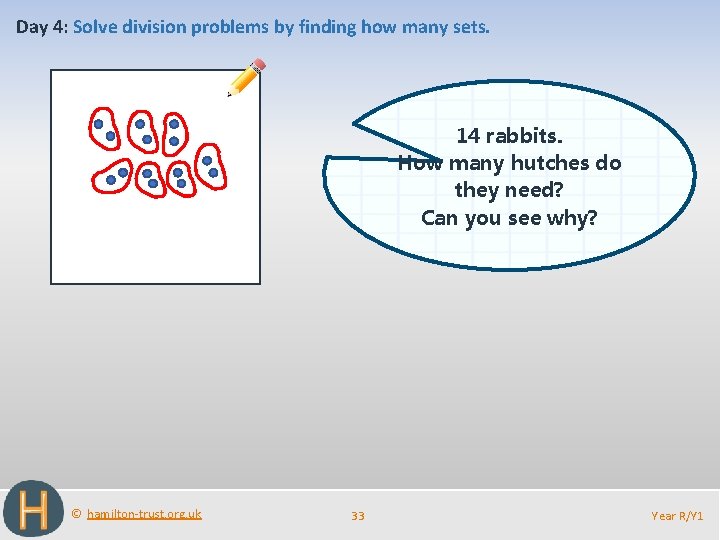 Day 4: Solve division problems by finding how many sets.

14 rabbits.
How many hutches do they need?
Can you see why?

H

© hamilton-trust.org.uk

33

Year R/Y1